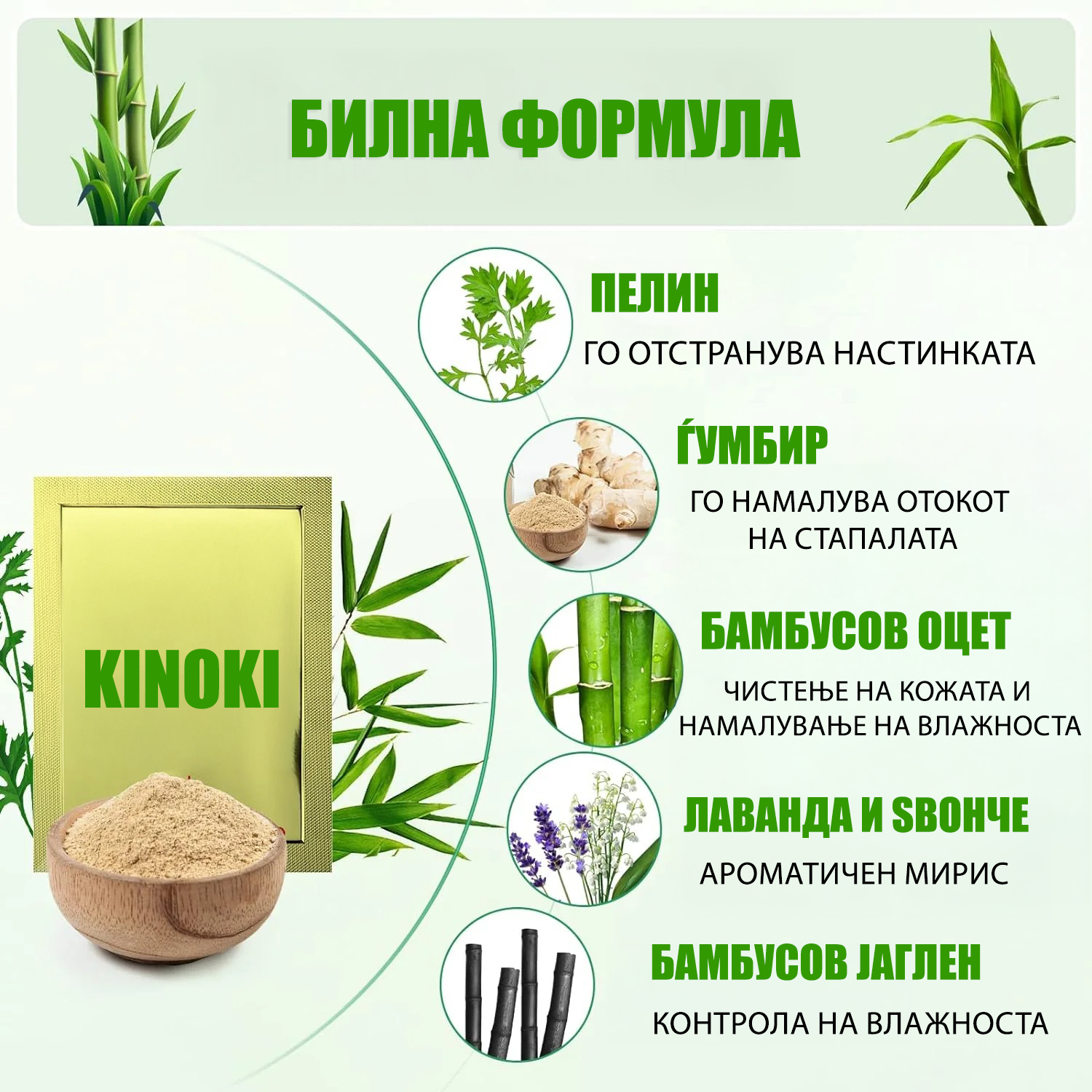 БИЛНА ФОРМУЛА

KINOKI

ПЕЛИН

ГО ОТСТРАНУВА НАСТИНКАТА

ЃУМБИР

ГО НАМАЛУВА ОТОКОТ НА СТАПАЛАТА

БАМБУСОВ ОЦЕТ

ЧИСТЕЊЕ НА КОЖАТА И НАМАЛУВАЊЕ НА ВЛАЖНОСТА

ЛАВАНДА И SВОНЧЕ

АРОМАТИЧЕН МИРИС

БАМБУСОВ ЈАГЛЕН

КОНТРОЛА НА ВЛАЖНОСТА